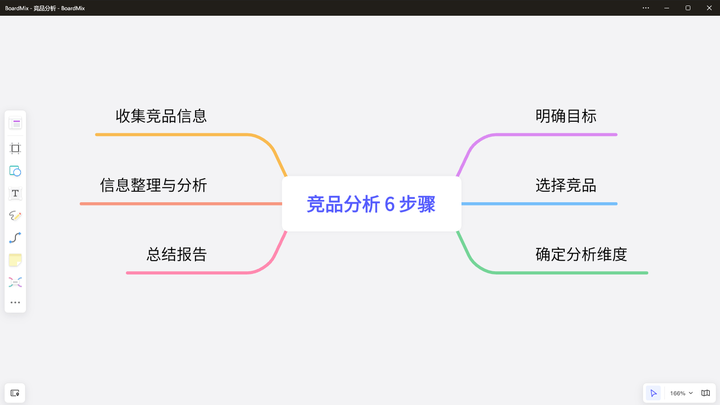 BoardMix - 竞品分析 - BoardMix

竞品分析 6 步骤

收集竞品信息

信息整理与分析

总结报告

明确目标

选择竞品

确定分析维度

166%